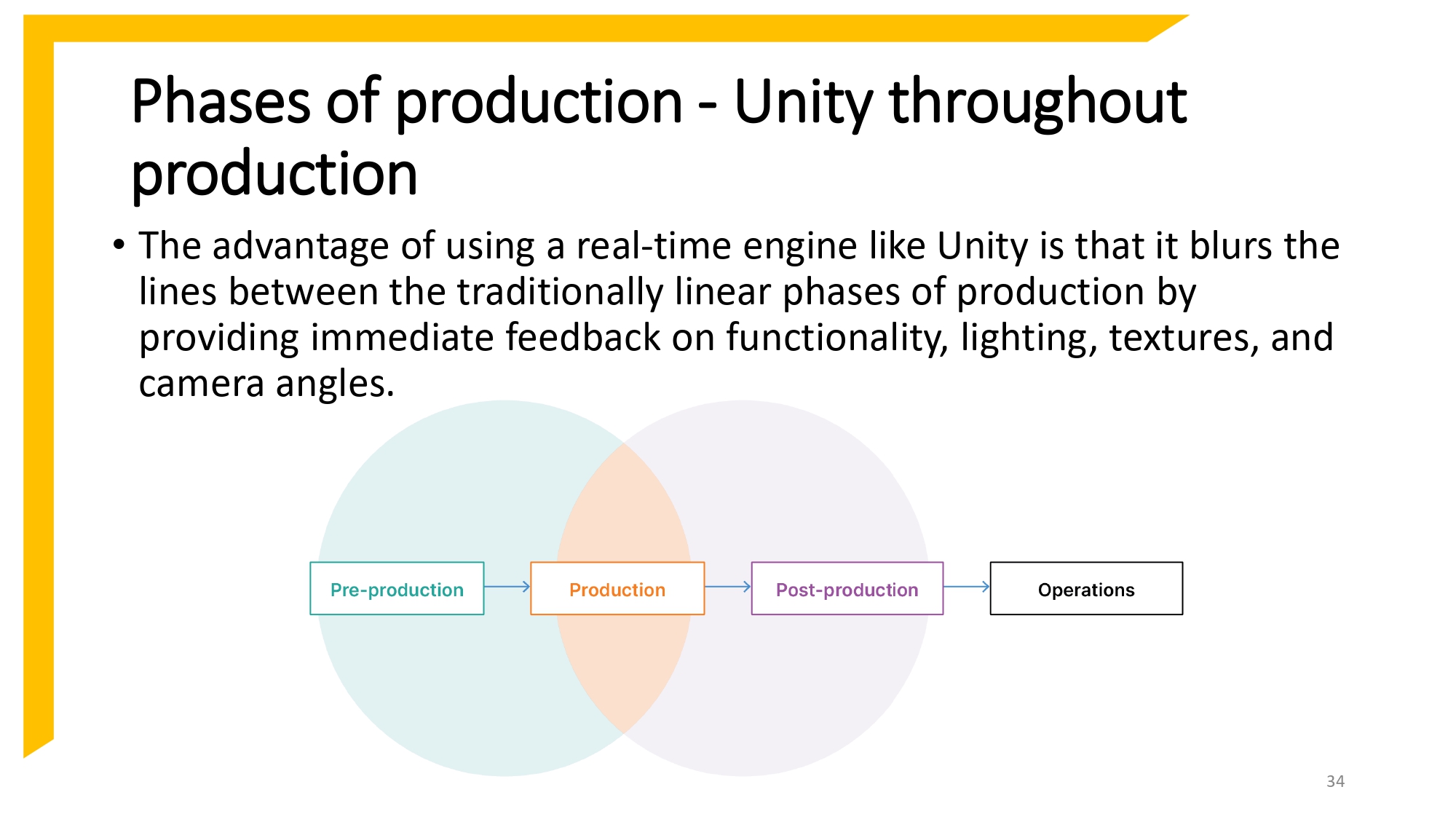 Phases of production - Unity throughout production

• The advantage of using a real-time engine like Unity is that it blurs the lines between the traditionally linear phases of production by providing immediate feedback on functionality, lighting, textures, and camera angles.

Pre-production

Production

Post-production

Operations

34